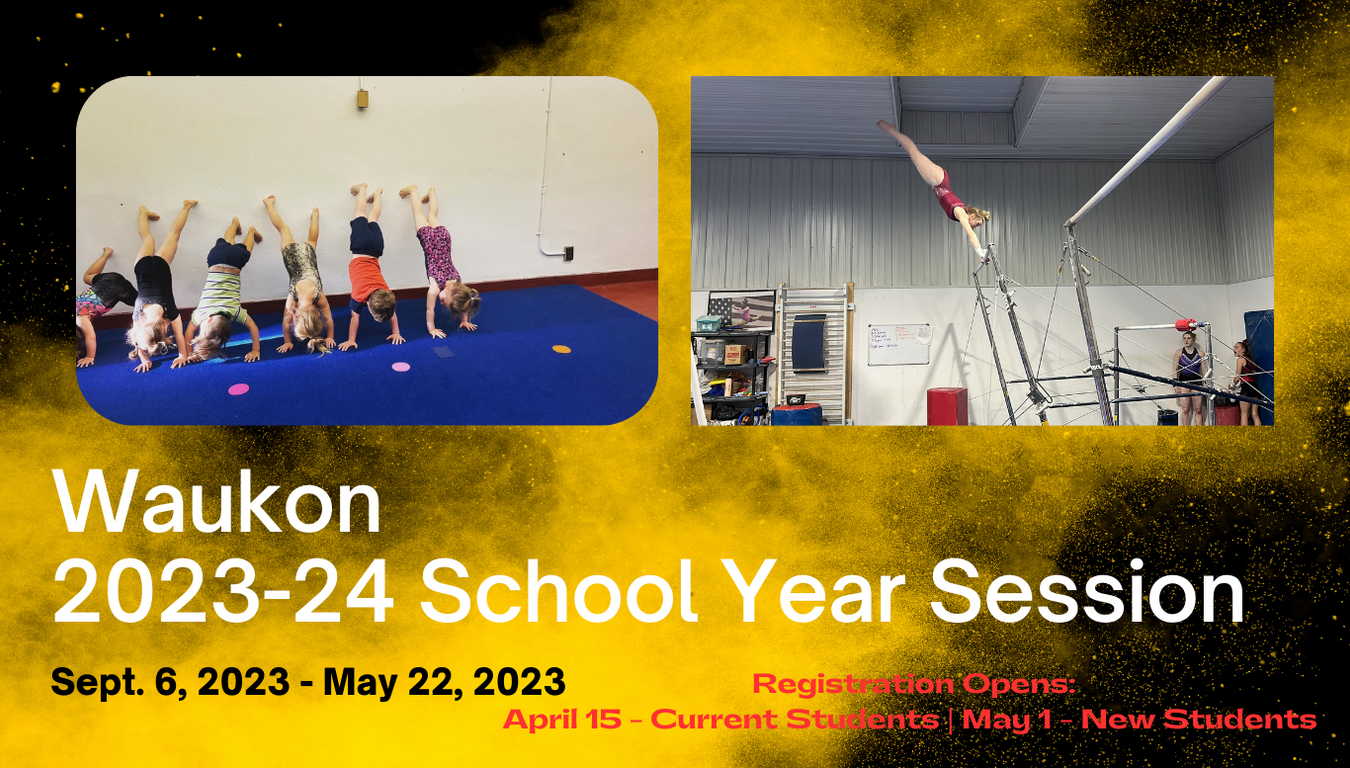 Waukon
2023-24 School Year Session

Sept. 6, 2023 - May 22, 2023

Registration Opens:
April 15 - Current Students | May 1 - New Students